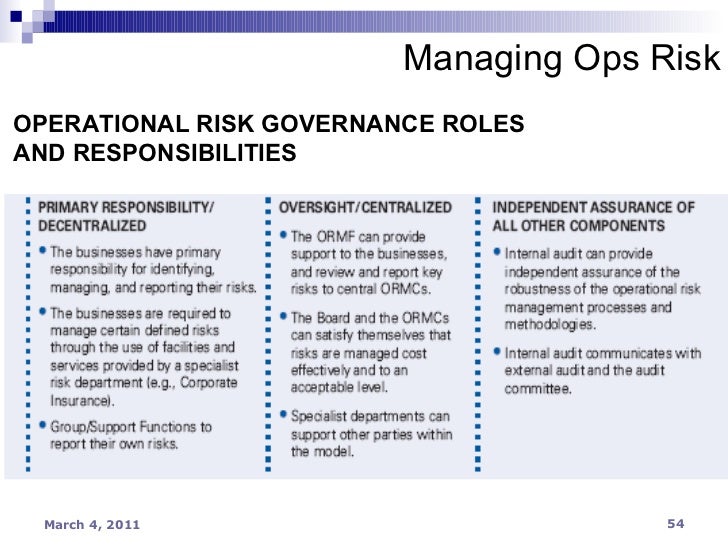 Managing Ops Risk

OPERATIONAL RISK GOVERNANCE ROLES AND RESPONSIBILITIES

PRIMARY RESPONSIBILITY/ DECENTRALIZED

• The businesses have primary responsibility for identifying, managing, and reporting their risks.

• The businesses are required to manage certain defined risks through the use of facilities and services provided by a specialist risk department (e.g., Corporate Insurance).

• Group/Support Functions to report their own risks.

OVERSIGHT/CENTRALIZED

• The ORMF can provide support to the businesses, and review and report key risks to central ORMCs.

• The Board and the ORMCs can satisfy themselves that risks are managed cost effectively and to an acceptable level.

• Specialist departments can support other parties within the model.

INDEPENDENT ASSURANCE OF ALL OTHER COMPONENTS

• Internal audit can provide independent assurance of the robustness of the operational risk management processes and methodologies.

• Internal audit communicates with external audit and the audit committee.

March 4, 2011

54